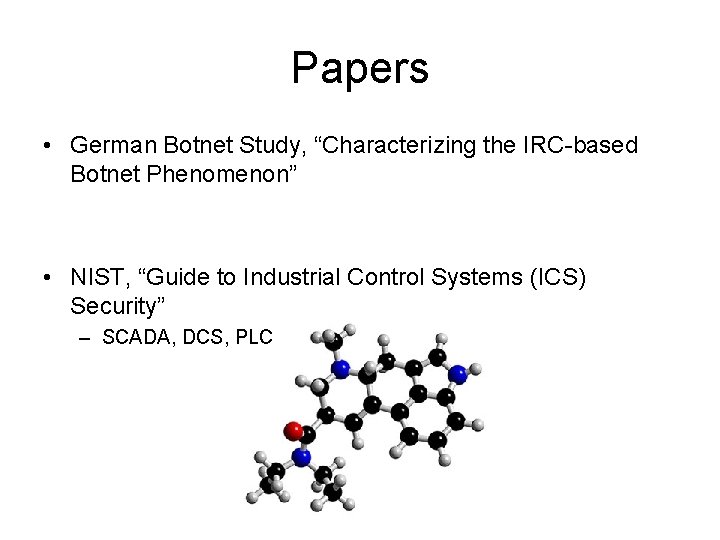 Papers

• German Botnet Study, “Characterizing the IRC-based Botnet Phenomenon”

• NIST, “Guide to Industrial Control Systems (ICS) Security”
– SCADA, DCS, PLC